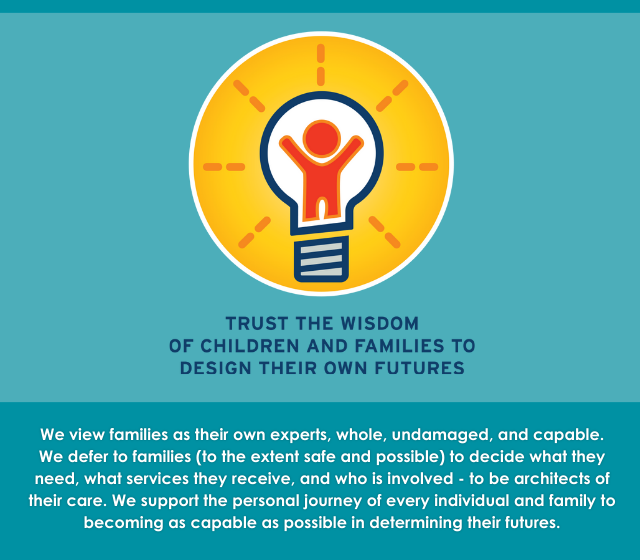 TRUST THE WISDOM
OF CHILDREN AND FAMILIES TO
DESIGN THEIR OWN FUTURES

We view families as their own experts, whole, undamaged, and capable. We defer to families (to the extent safe and possible) to decide what they need, what services they receive, and who is involved - to be architects of their care. We support the personal journey of every individual and family to becoming as capable as possible in determining their futures.